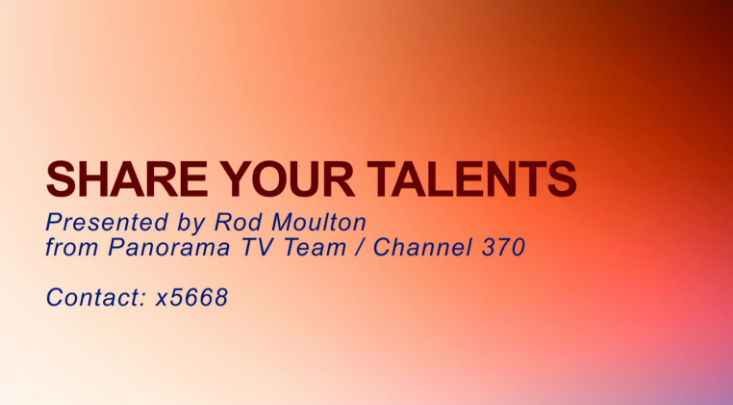 SHARE YOUR TALENTS

Presented by Rod Moulton
from Panorama TV Team / Channel 370

Contact: x5668